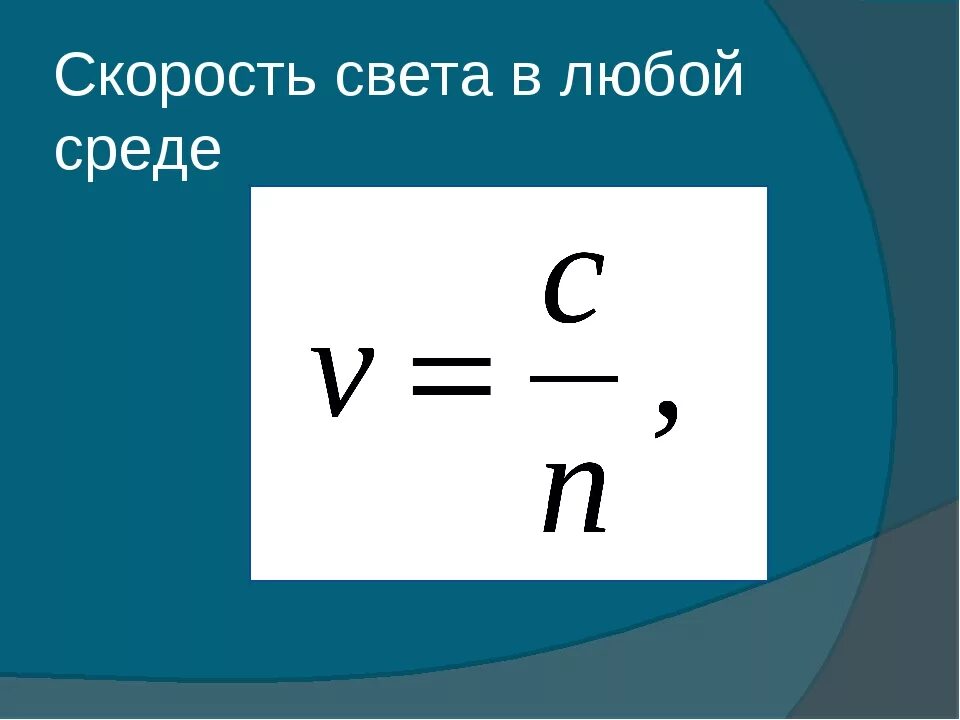 Скорость света в любой среде

$v = \frac{c}{n},$